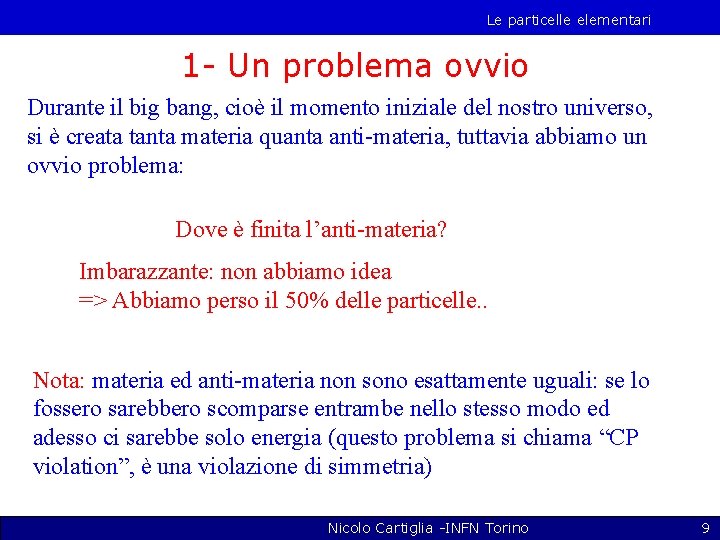 Le particelle elementari

1- Un problema ovvio

Durante il big bang, cioè il momento iniziale del nostro universo, si è creata tanta materia quanta anti-materia, tuttavia abbiamo un ovvio problema:

Dove è finita l'anti-materia?

Imbarazzante: non abbiamo idea
=> Abbiamo perso il 50% delle particelle..

Nota: materia ed anti-materia non sono esattamente uguali: se lo fossero sarebbero scomparse entrambe nello stesso modo ed adesso ci sarebbe solo energia (questo problema si chiama "CP violation", è una violazione di simmetria)

Nicolo Cartiglia -INFN Torino

9